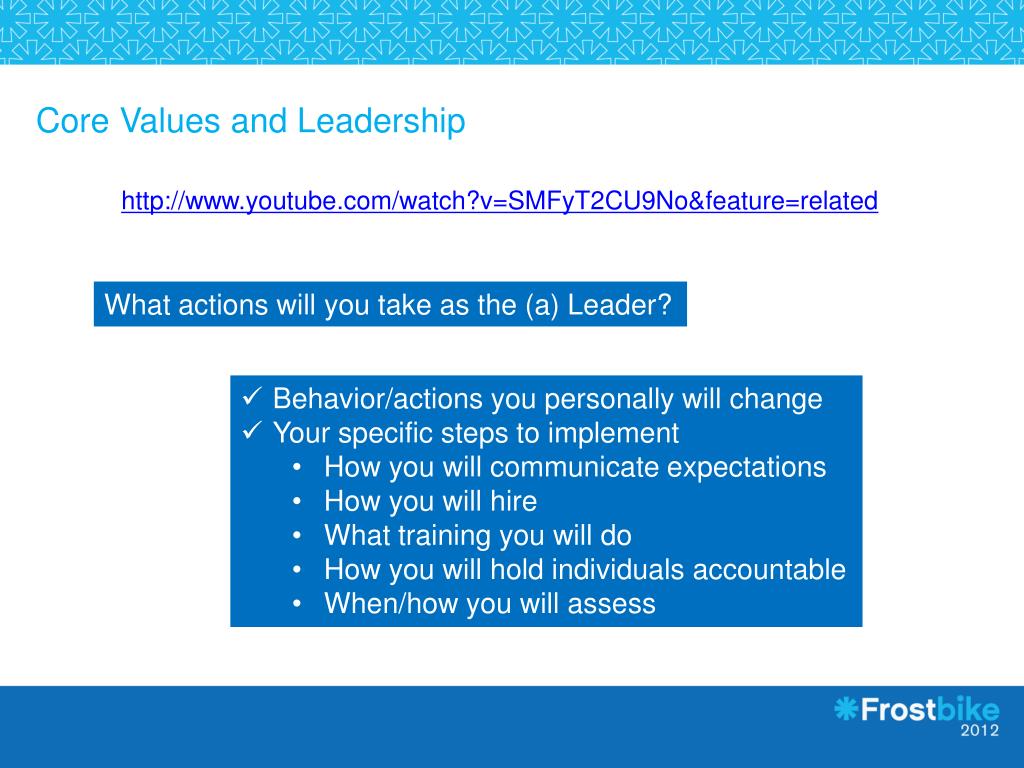 Core Values and Leadership

http://www.youtube.com/watch?v=SMFyT2CU9No&feature=related

What actions will you take as the (a) Leader?

✓ Behavior/actions you personally will change
✓ Your specific steps to implement
• How you will communicate expectations
• How you will hire
• What training you will do
• How you will hold individuals accountable
• When/how you will assess

Frostbike 2012